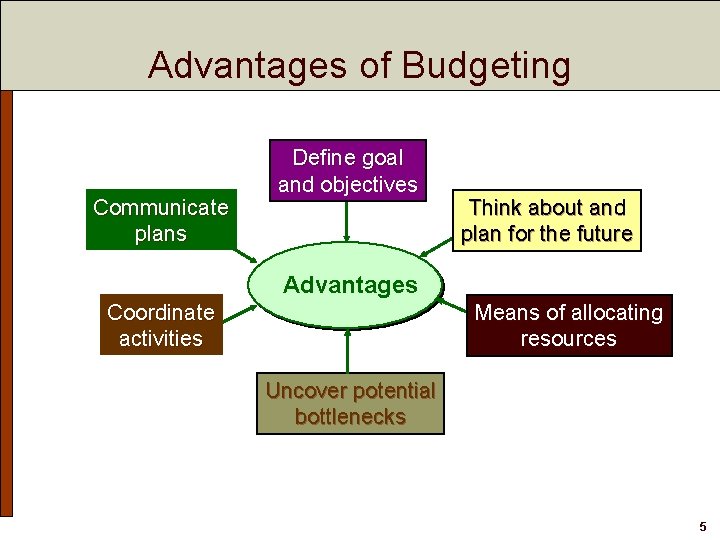 Advantages of Budgeting

Define goal and objectives

Communicate plans

Think about and plan for the future

Advantages

Coordinate activities

Means of allocating resources

Uncover potential bottlenecks

5